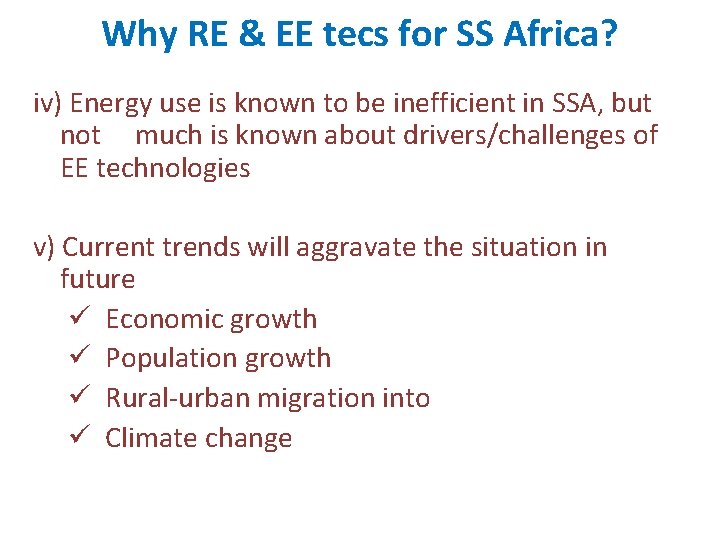 Why RE & EE tecs for SS Africa?

iv) Energy use is known to be inefficient in SSA, but not much is known about drivers/challenges of EE technologies

v) Current trends will aggravate the situation in future
✓ Economic growth
✓ Population growth
✓ Rural-urban migration into
✓ Climate change